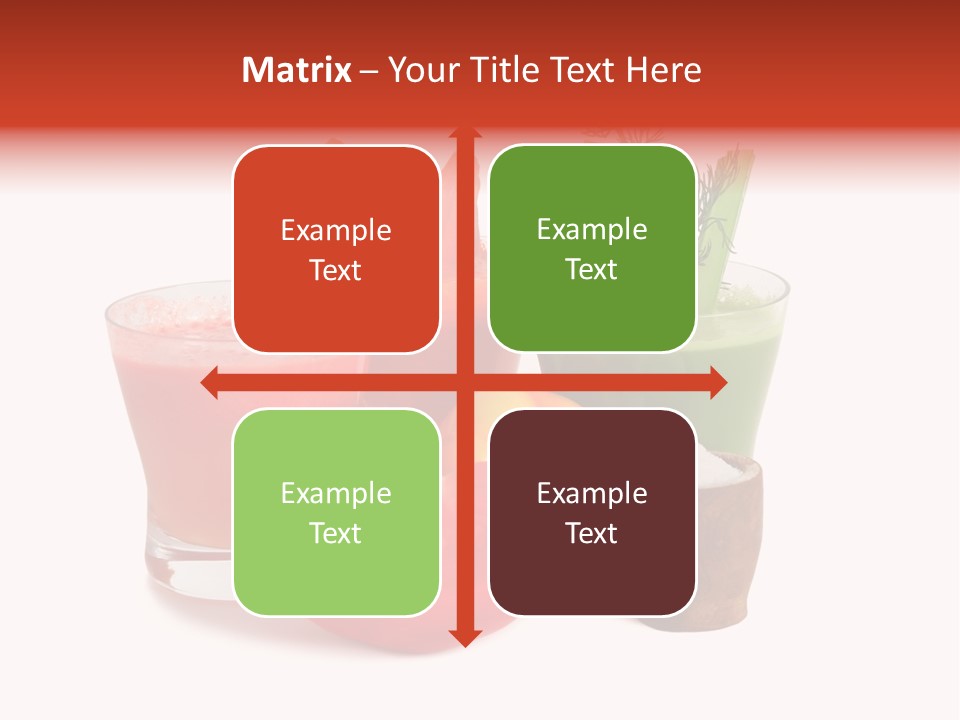 Matrix – Your Title Text Here

Example Text

Example Text

Example Text

Example Text